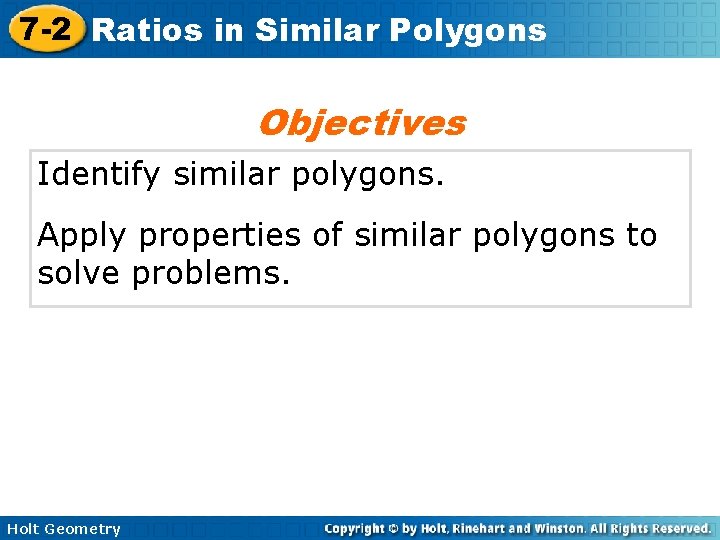 7-2 Ratios in Similar Polygons

Objectives

Identify similar polygons.

Apply properties of similar polygons to solve problems.

Holt Geometry

Copyright © by Holt, Rinehart and Winston. All Rights Reserved.